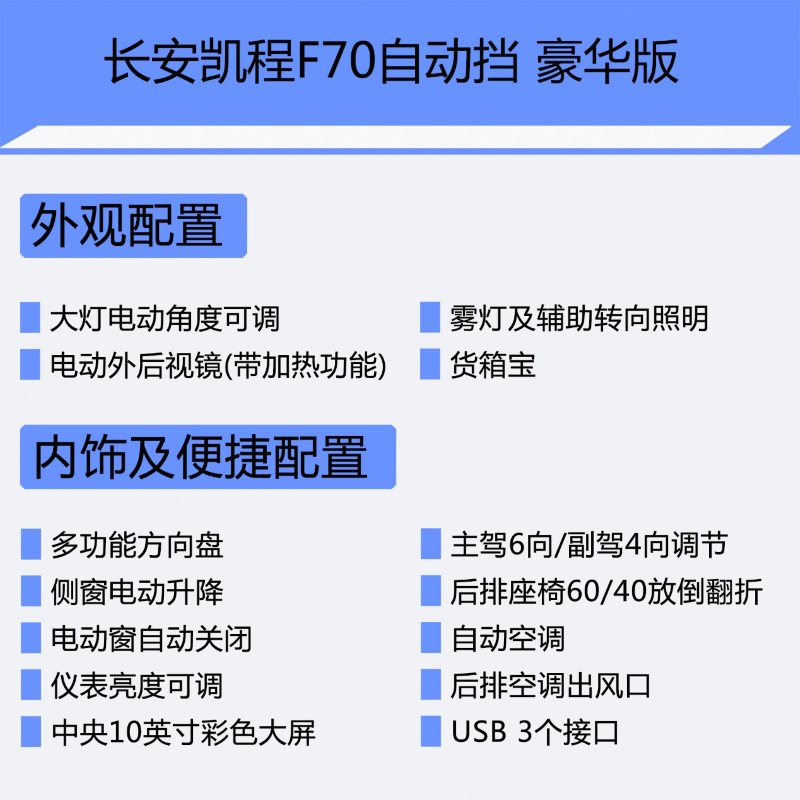 长安凯程F70自动挡 豪华版

外观配置

大灯电动角度可调

电动外后视镜(带加热功能)

雾灯及辅助转向照明

货箱宝

内饰及便捷配置

多功能方向盘

侧窗电动升降

电动窗自动关闭

仪表亮度可调

中央10英寸彩色大屏

主驾6向/副驾4向调节

后排座椅60/40放倒翻折

自动空调

后排空调出风口

USB 3个接口